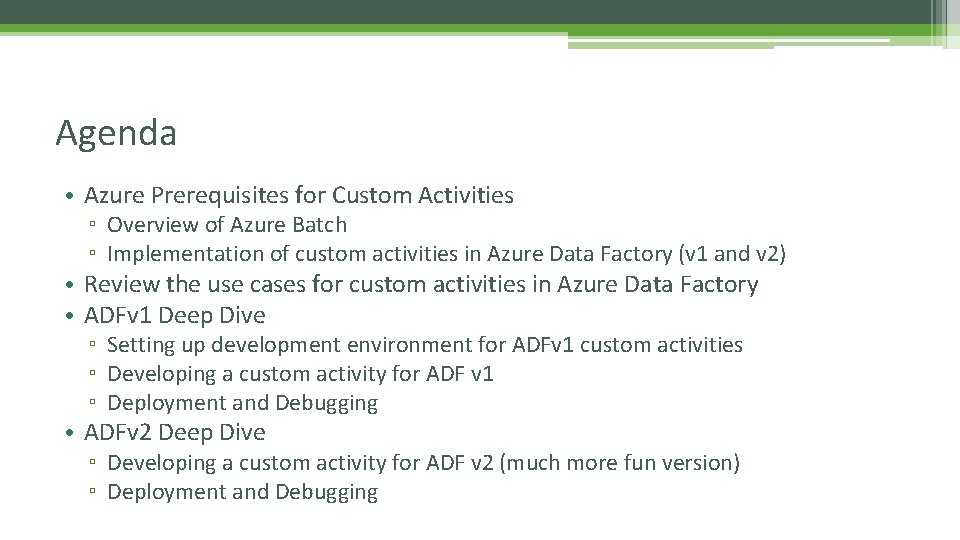 Agenda

• Azure Prerequisites for Custom Activities
▫ Overview of Azure Batch
▫ Implementation of custom activities in Azure Data Factory (v1 and v2)
• Review the use cases for custom activities in Azure Data Factory
• ADFv1 Deep Dive
▫ Setting up development environment for ADFv1 custom activities
▫ Developing a custom activity for ADF v1
▫ Deployment and Debugging
• ADFv2 Deep Dive
▫ Developing a custom activity for ADF v2 (much more fun version)
▫ Deployment and Debugging